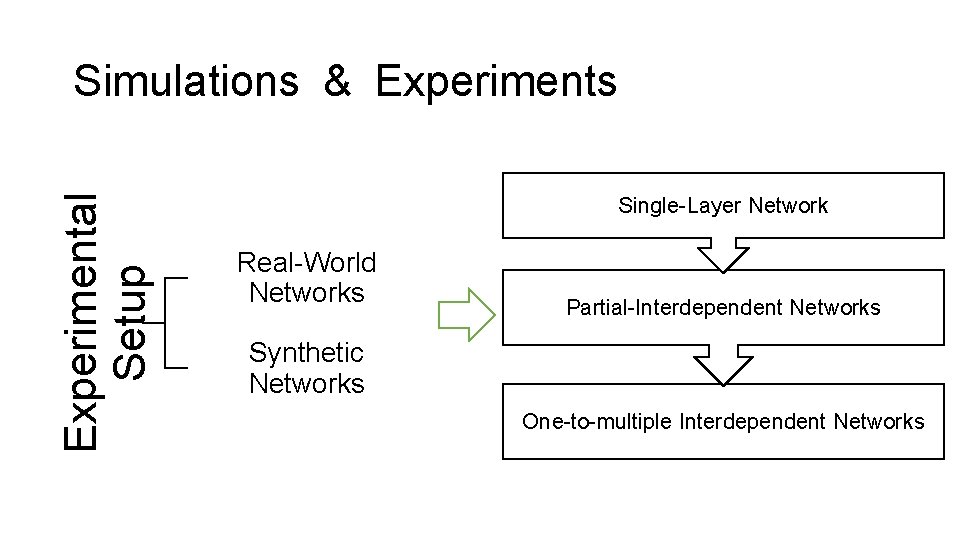 Simulations & Experiments

Experimental Setup

Real-World Networks

Synthetic Networks

Single-Layer Network

Partial-Interdependent Networks

One-to-multiple Interdependent Networks